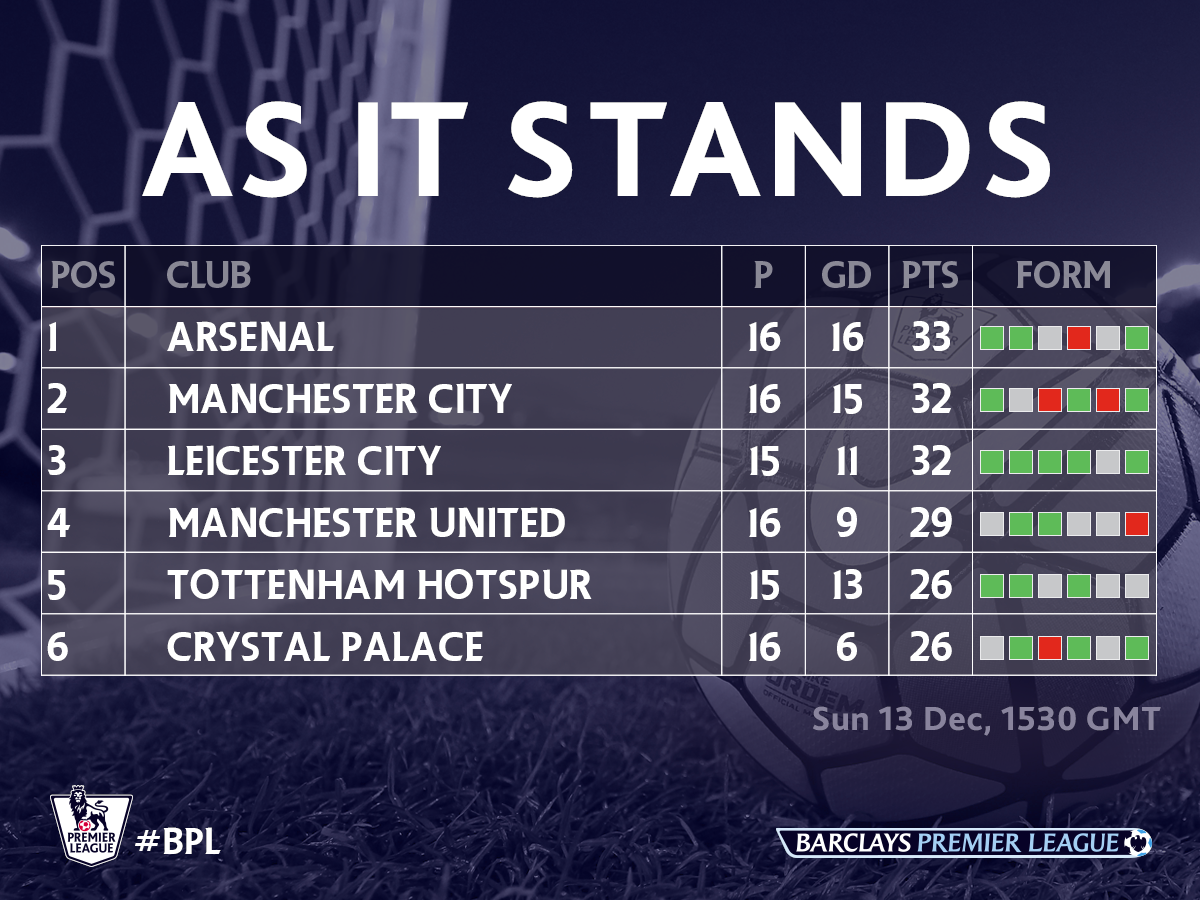 AS IT STANDS

| POS | CLUB | P | GD | PTS | FORM |
|---|---|---|---|---|---|
| 1 | ARSENAL | 16 | 16 | 33 | |
| 2 | MANCHESTER CITY | 16 | 15 | 32 | |
| 3 | LEICESTER CITY | 15 | 11 | 32 | |
| 4 | MANCHESTER UNITED | 16 | 9 | 29 | |
| 5 | TOTTENHAM HOTSPUR | 15 | 13 | 26 | |
| 6 | CRYSTAL PALACE | 16 | 6 | 26 | |

Sun 13 Dec, 1530 GMT

PREMIER LEAGUE

#BPL

BARCLAYS PREMIER LEAGUE